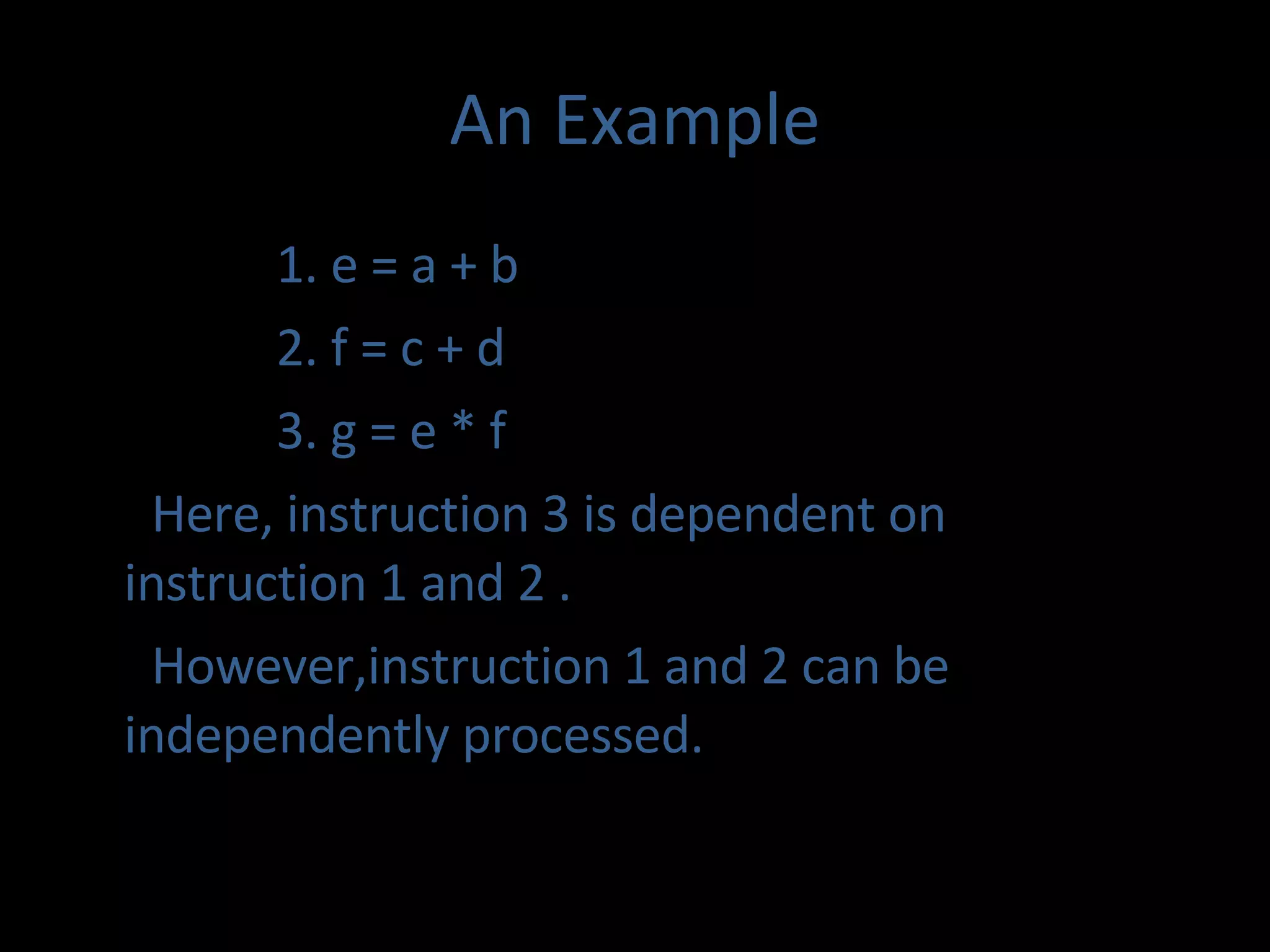 An Example

1. $e = a + b$

2. $f = c + d$

3. $g = e * f$

Here, instruction 3 is dependent on instruction 1 and 2 .

However,instruction 1 and 2 can be independently processed.